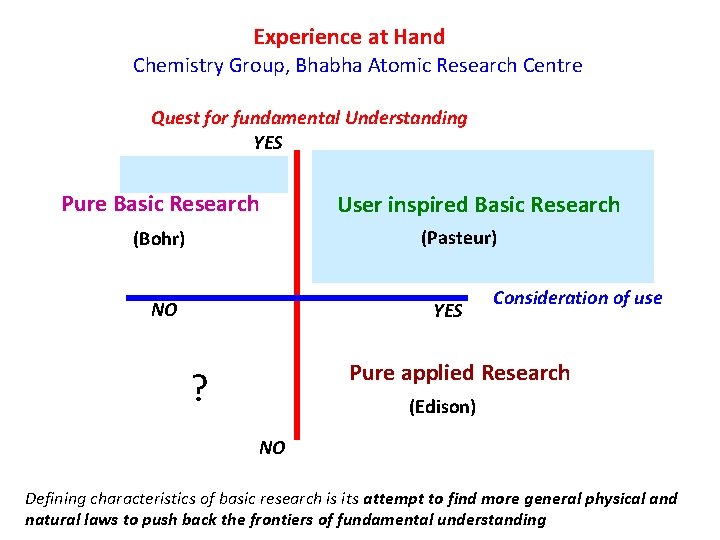 Experience at Hand
Chemistry Group, Bhabha Atomic Research Centre

Quest for fundamental Understanding

YES

Pure Basic Research

(Bohr)

User inspired Basic Research

(Pasteur)

NO

YES

Consideration of use

?

Pure applied Research

(Edison)

NO

Defining characteristics of basic research is its attempt to find more general physical and natural laws to push back the frontiers of fundamental understanding